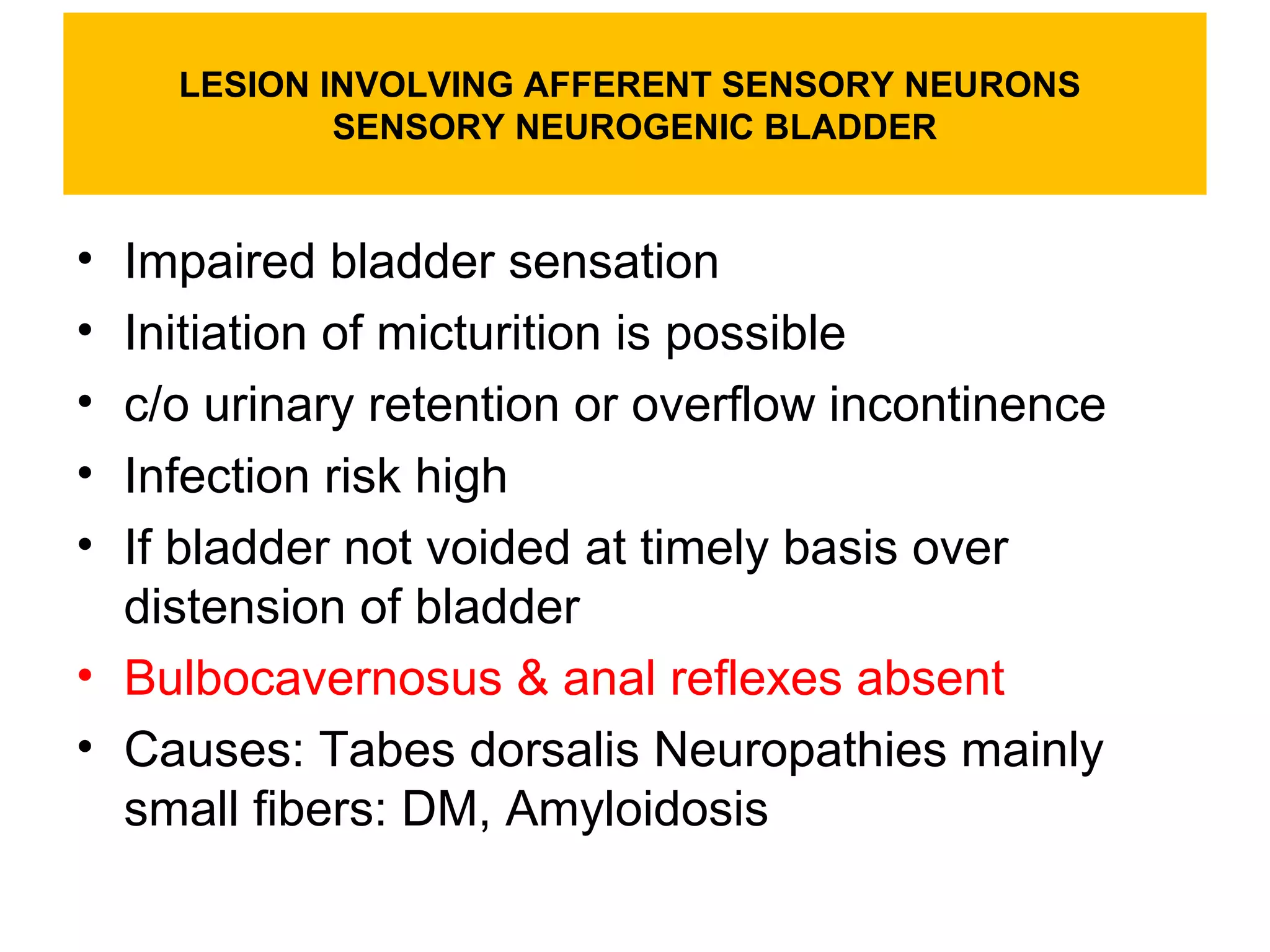 LESION INVOLVING AFFERENT SENSORY NEURONS
SENSORY NEUROGENIC BLADDER

• Impaired bladder sensation
• Initiation of micturition is possible
• c/o urinary retention or overflow incontinence
• Infection risk high
• If bladder not voided at timely basis over distension of bladder
• Bulbocavernosus & anal reflexes absent
• Causes: Tabes dorsalis Neuropathies mainly small fibers: DM, Amyloidosis